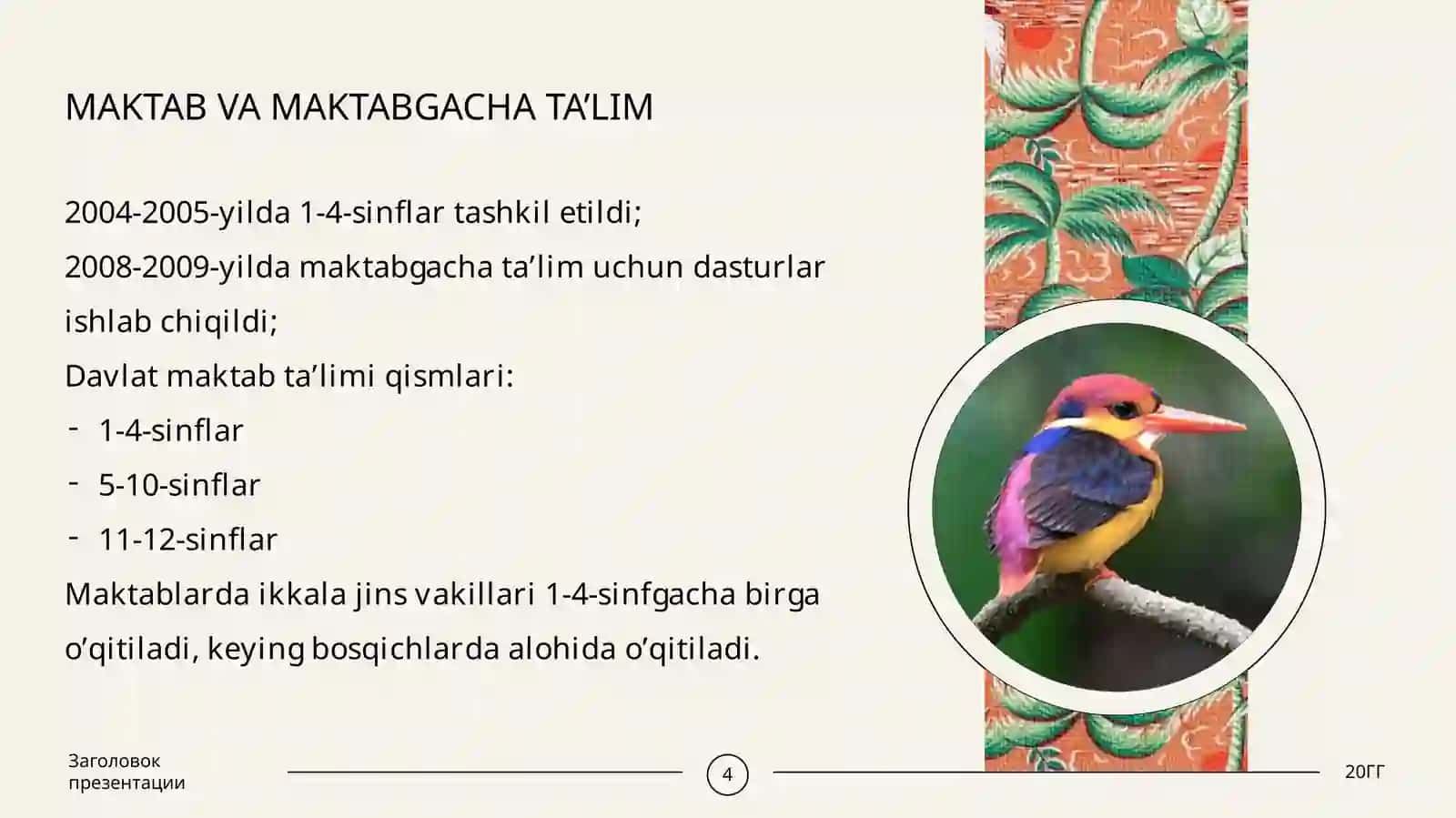 MAKTAB VA MAKTABGACHA TA’LIM

2004-2005-yilda 1-4-sinflar tashkil etildi;
2008-2009-yilda maktabgacha ta’lim uchun dasturlar ishlab chiqildi;
Davlat maktab ta’limi qismlari:
- 1-4-sinflar
- 5-10-sinflar
- 11-12-sinflar
Maktablarda ikkala jins vakillari 1-4-sinfgacha birga o’qitiladi, keying bosqichlarda alohida o’qitiladi.

Заголовок презентации

4

20ГГ